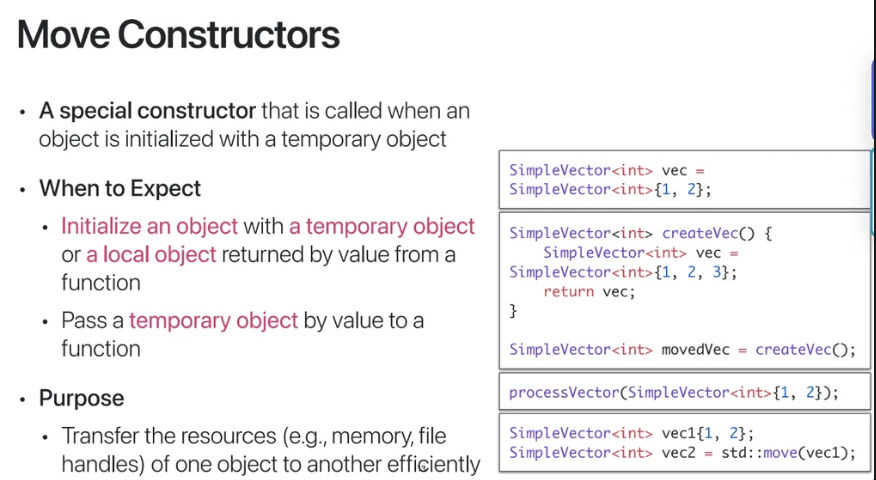 Move Constructors

• A special constructor that is called when an object is initialized with a temporary object

• When to Expect

• Initialize an object with a temporary object or a local object returned by value from a function

• Pass a temporary object by value to a function

• Purpose

• Transfer the resources (e.g., memory, file handles) of one object to another efficiently

SimpleVector<int> vec =
SimpleVector<int>{1, 2};

SimpleVector<int> createVec() {
    SimpleVector<int> vec =
SimpleVector<int>{1, 2, 3};
    return vec;
}

SimpleVector<int> movedVec = createVec();

processVector(SimpleVector<int>{1, 2});

SimpleVector<int> vec1{1, 2};
SimpleVector<int> vec2 = std::move(vec1);